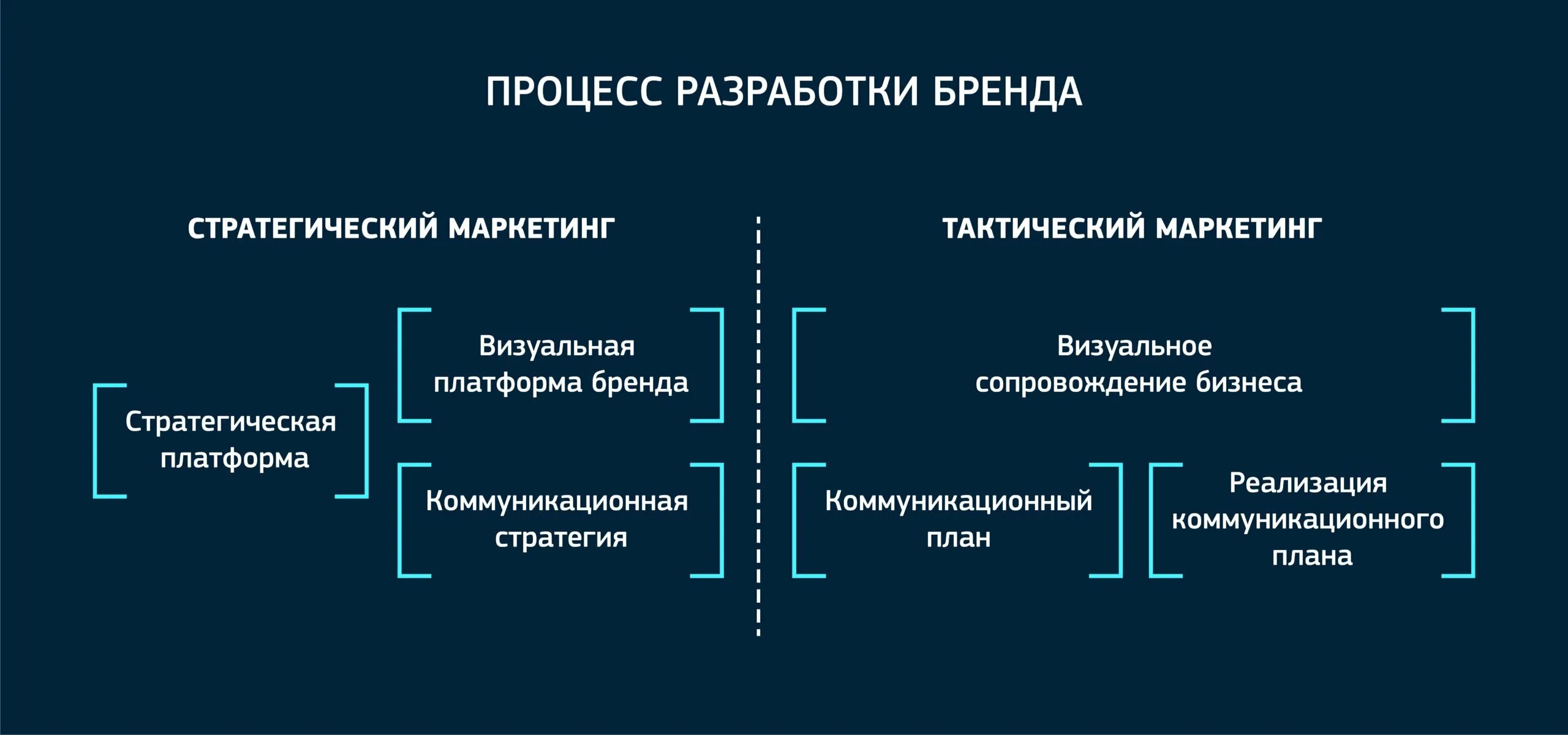 ПРОЦЕСС РАЗРАБОТКИ БРЕНДА

СТРАТЕГИЧЕСКИЙ МАРКЕТИНГ

Стратегическая платформа

Визуальная платформа бренда

Коммуникационная стратегия

ТАКТИЧЕСКИЙ МАРКЕТИНГ

Визуальное сопровождение бизнеса

Коммуникационный план

Реализация коммуникационного плана